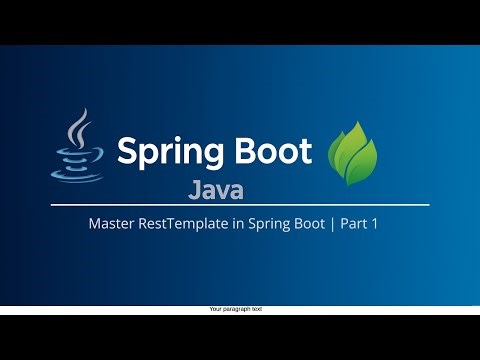 Spring Boot

Java

Master RestTemplate in Spring Boot | Part 1

Your paragraph text